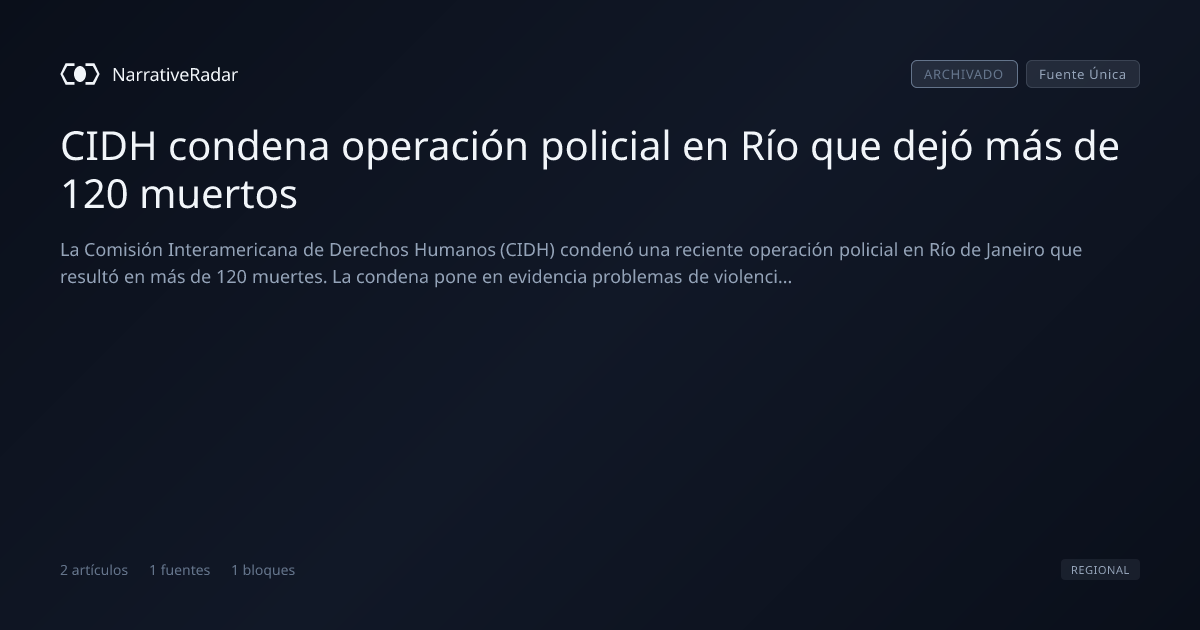 NarrativeRadar

ARCHIVADO Fuente Única

CIDH condena operación policial en Río que dejó más de 120 muertos

La Comisión Interamericana de Derechos Humanos (CIDH) condenó una reciente operación policial en Río de Janeiro que resultó en más de 120 muertes. La condena pone en evidencia problemas de violenci...

2 artículos 1 fuentes 1 bloques

REGIONAL